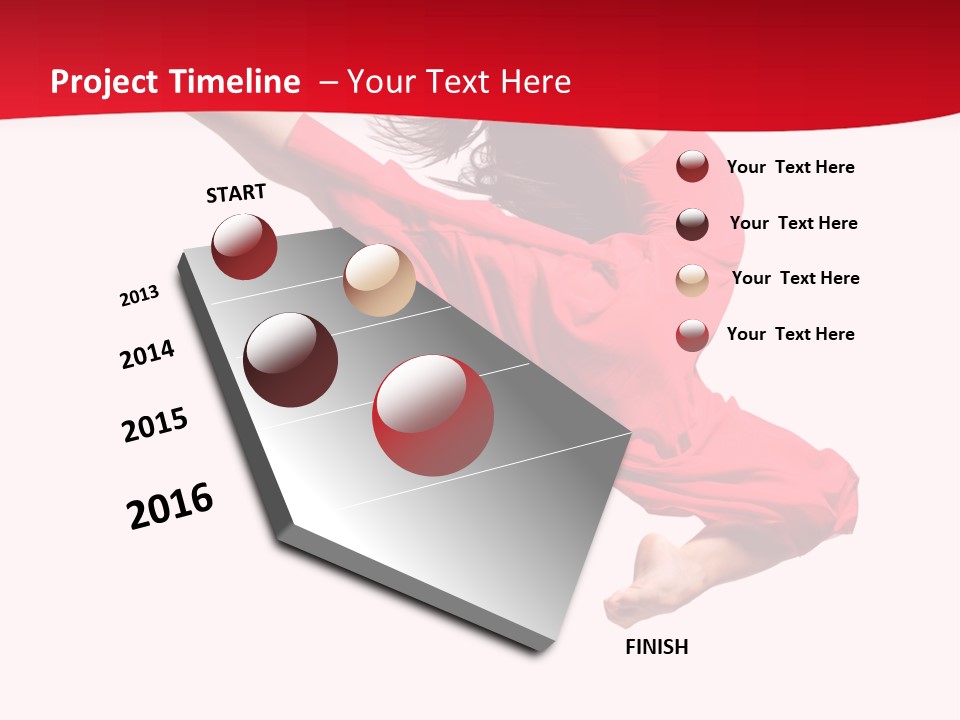 Project Timeline – Your Text Here

START

2013

2014

2015

2016

FINISH

Your Text Here

Your Text Here

Your Text Here

Your Text Here